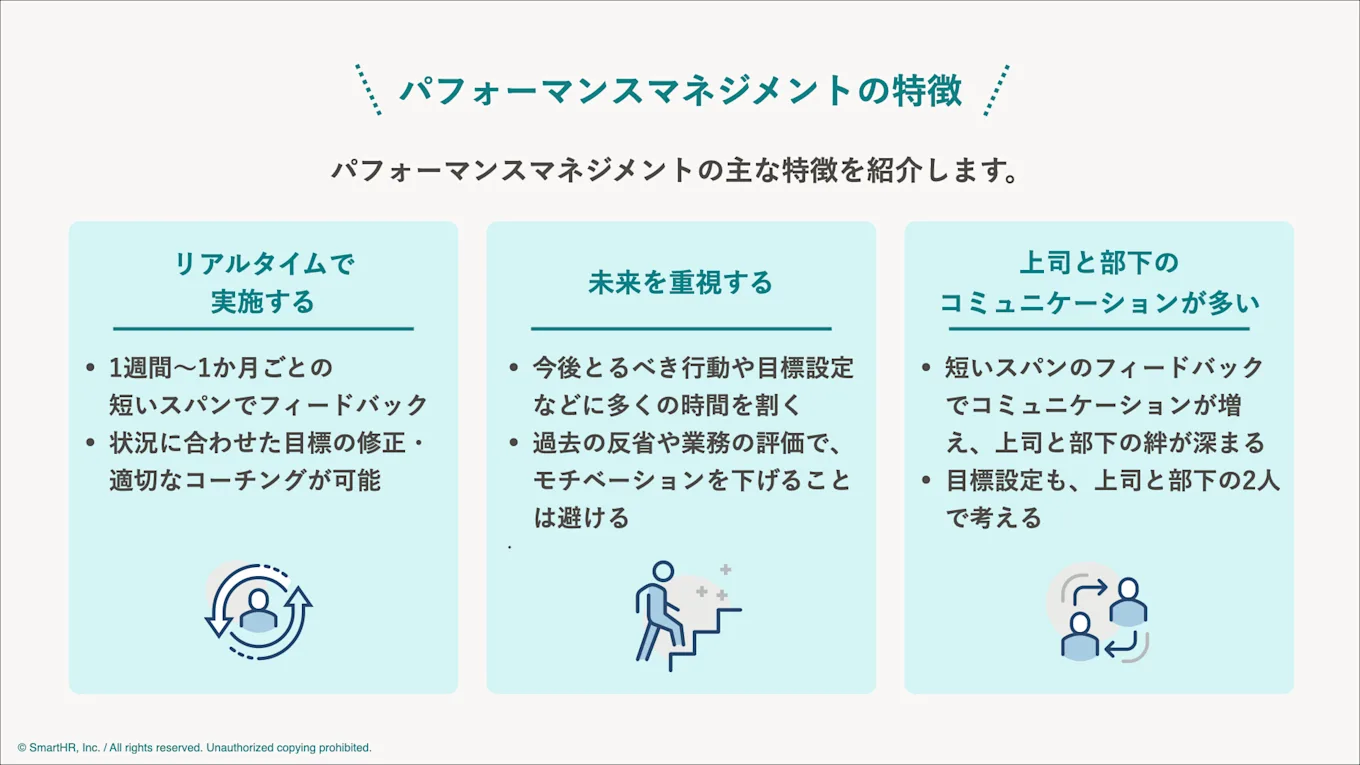 パフォーマンスマネジメントの特徴

パフォーマンスマネジメントの主な特徴を紹介します。

リアルタイムで実施する

• 1週間〜1か月ごとの短いスパンでフィードバック
• 状況に合わせた目標の修正・適切なコーチングが可能

未来を重視する

• 今後とるべき行動や目標設定などに多くの時間を割く
• 過去の反省や業務の評価で、モチベーションを下げることは避ける

上司と部下のコミュニケーションが多い

• 短いスパンのフィードバックでコミュニケーションが増え、上司と部下の絆が深まる
• 目標設定も、上司と部下の2人で考える

© SmartHR, Inc. / All rights reserved. Unauthorized copying prohibited.